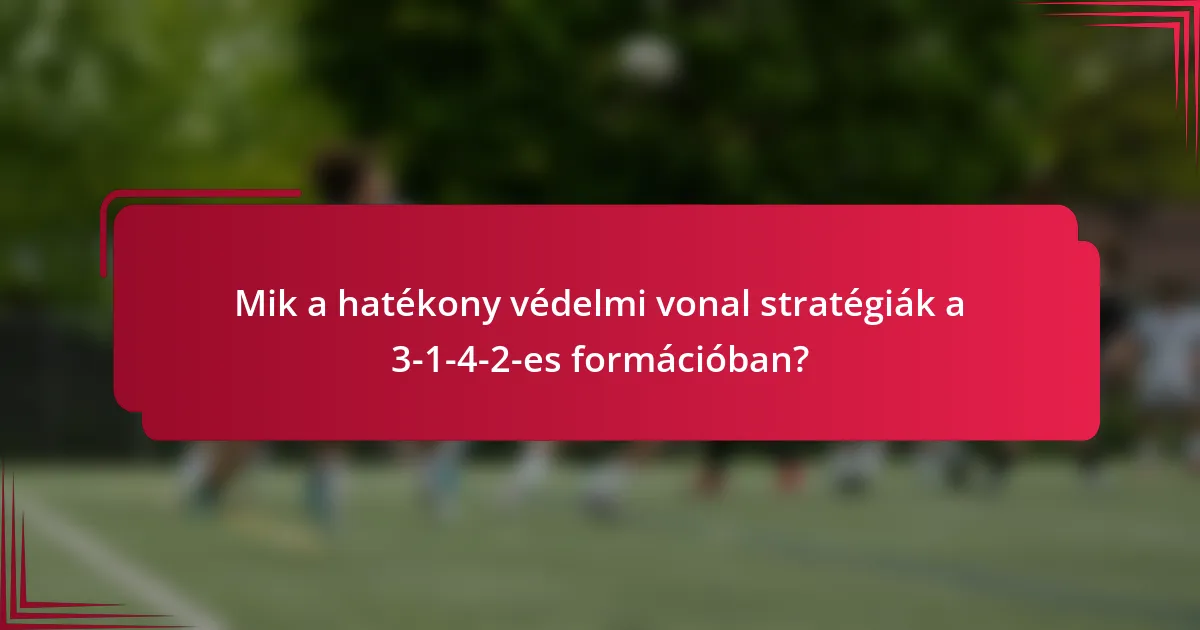 Mik a hatékony védelmi vonal stratégiák a 3-1-4-2-es formációban?